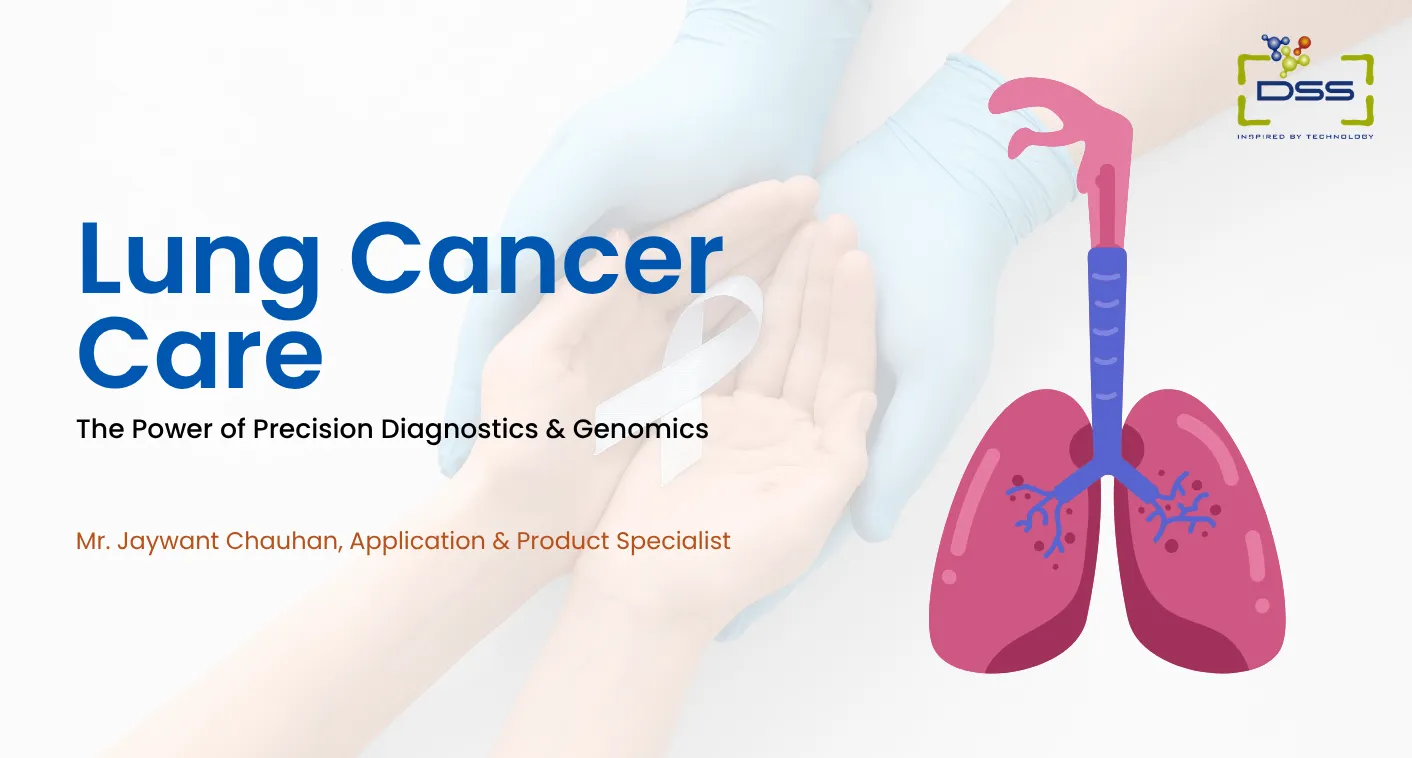 DSS
INSPIRED BY TECHNOLOGY

Lung Cancer Care

The Power of Precision Diagnostics & Genomics

Mr. Jaywant Chauhan, Application & Product Specialist